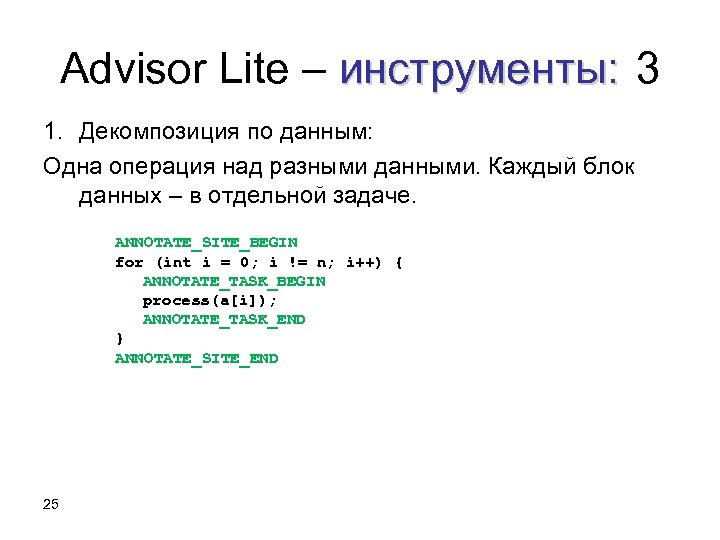 Advisor Lite – инструменты: 3

1. Декомпозиция по данным:

Одна операция над разными данными. Каждый блок данных – в отдельной задаче.

ANNOTATE_SITE_BEGIN
for (int i = 0; i != n; i++) {
    ANNOTATE_TASK_BEGIN
    process(a[i]);
    ANNOTATE_TASK_END
}
ANNOTATE_SITE_END

25